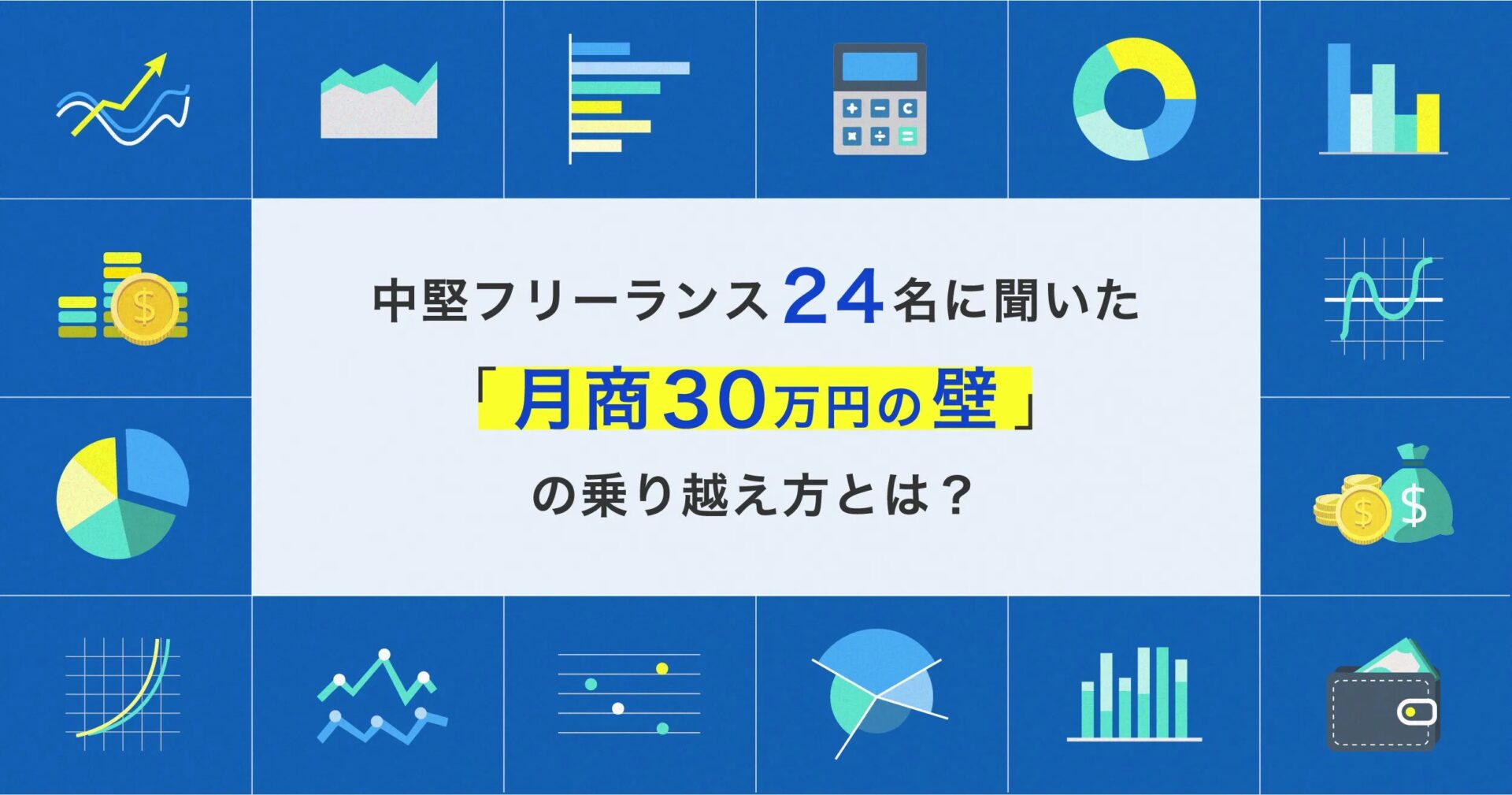 中堅フリーランス24名に聞いた

「月商30万円の壁」

の乗り越え方とは？